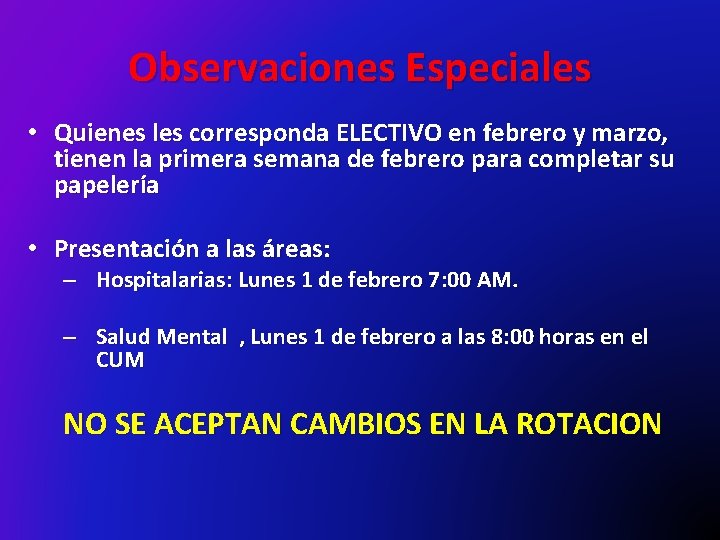 Observaciones Especiales

• Quienes les corresponda ELECTIVO en febrero y marzo, tienen la primera semana de febrero para completar su papelería

• Presentación a las áreas:
– Hospitalarias: Lunes 1 de febrero 7:00 AM.

– Salud Mental , Lunes 1 de febrero a las 8:00 horas en el CUM

NO SE ACEPTAN CAMBIOS EN LA ROTACION